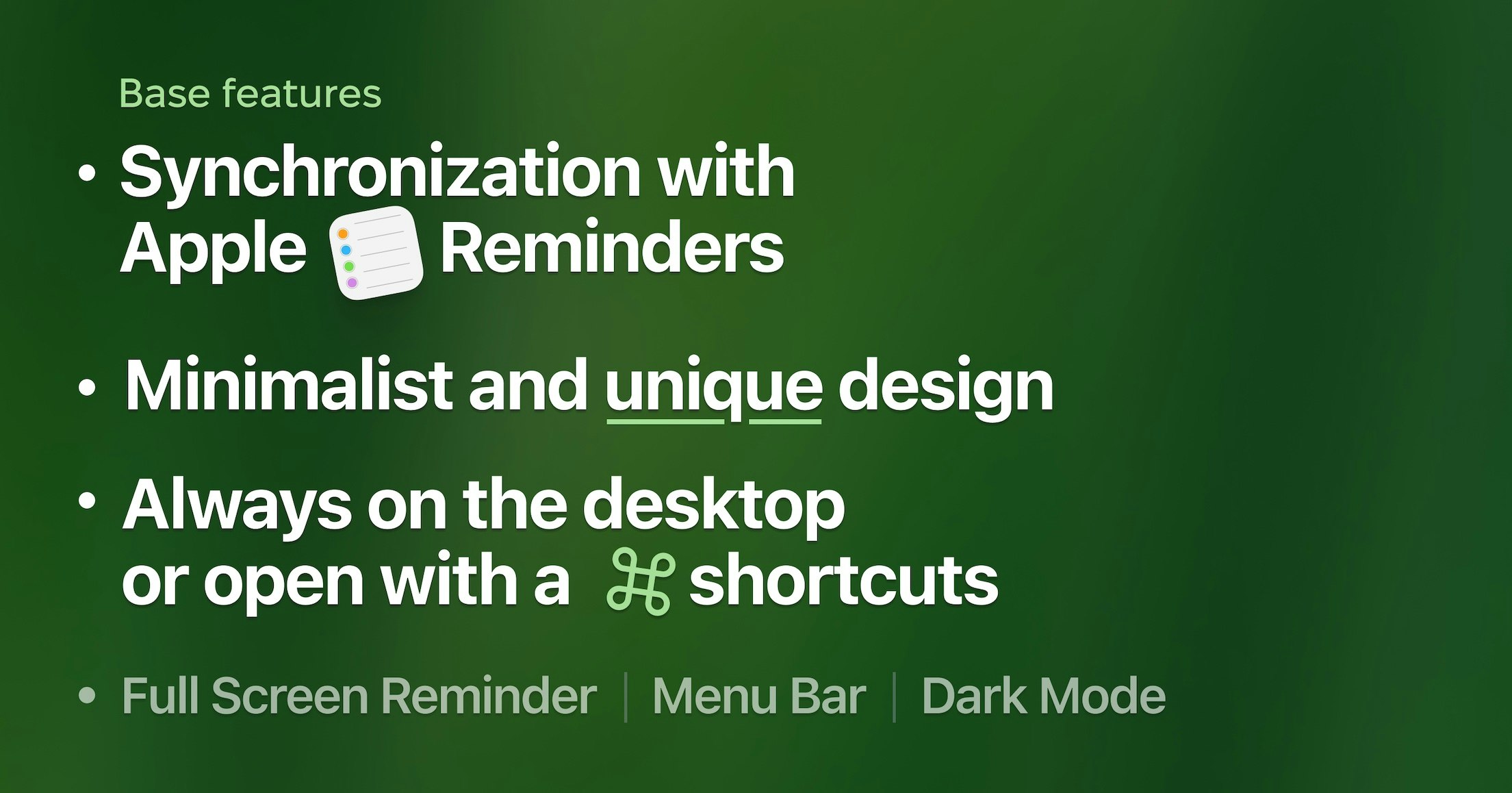 Base features

• Synchronization with Apple Reminders

• Minimalist and unique design

• Always on the desktop or open with a ⌘ shortcuts

• Full Screen Reminder | Menu Bar | Dark Mode